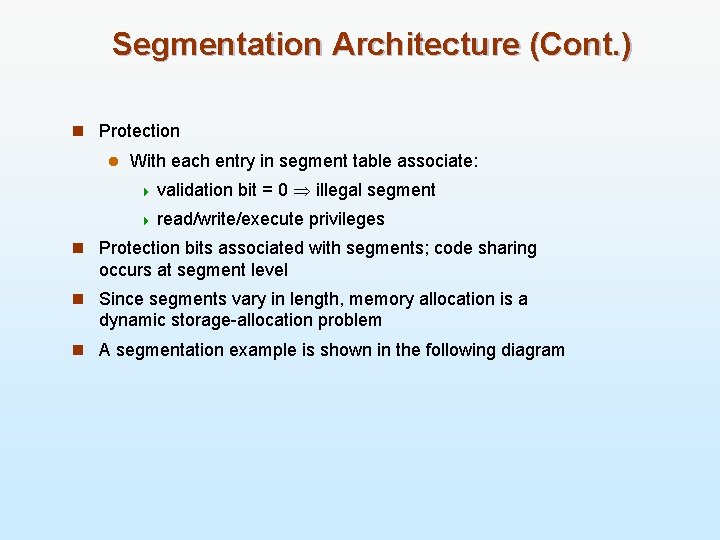 Segmentation Architecture (Cont.)

Protection

With each entry in segment table associate:

validation bit = 0 $\Rightarrow$ illegal segment

read/write/execute privileges

Protection bits associated with segments; code sharing occurs at segment level

Since segments vary in length, memory allocation is a dynamic storage-allocation problem

A segmentation example is shown in the following diagram